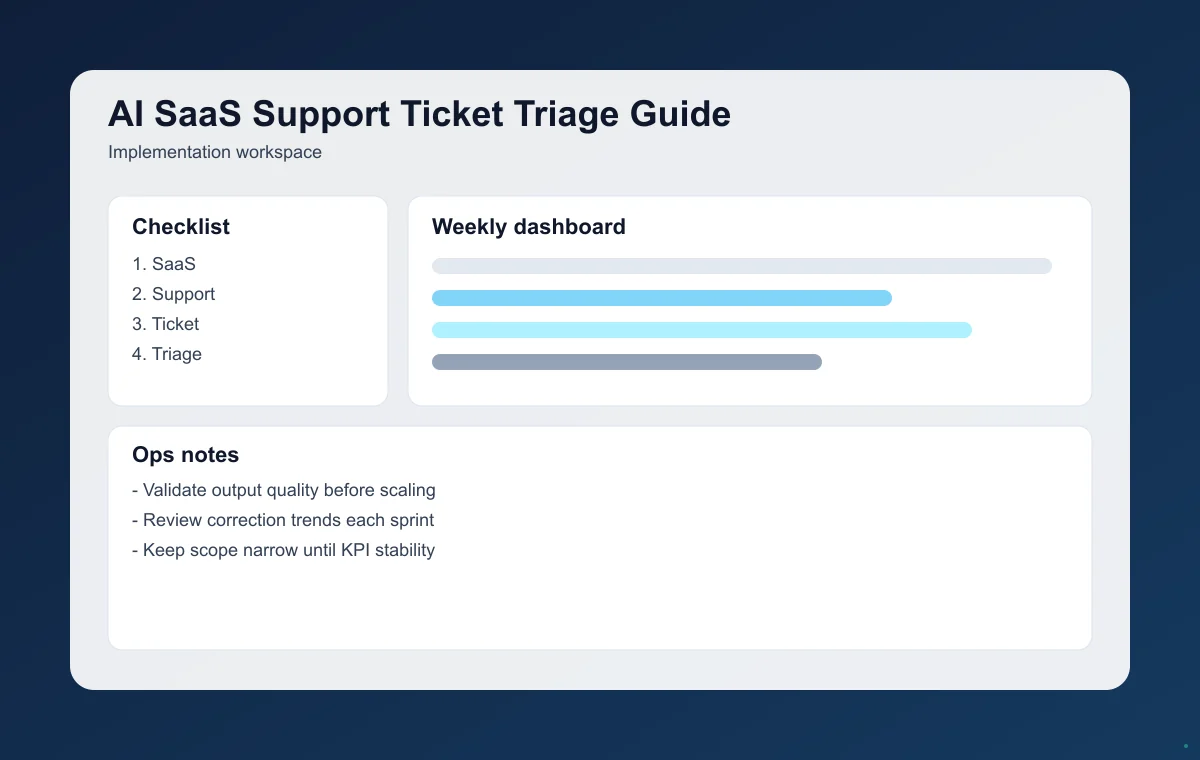 AI SaaS Support Ticket Triage Guide

Implementation workspace

Checklist

1. SaaS
2. Support
3. Ticket
4. Triage

Weekly dashboard

Ops notes

- Validate output quality before scaling
- Review correction trends each sprint
- Keep scope narrow until KPI stability